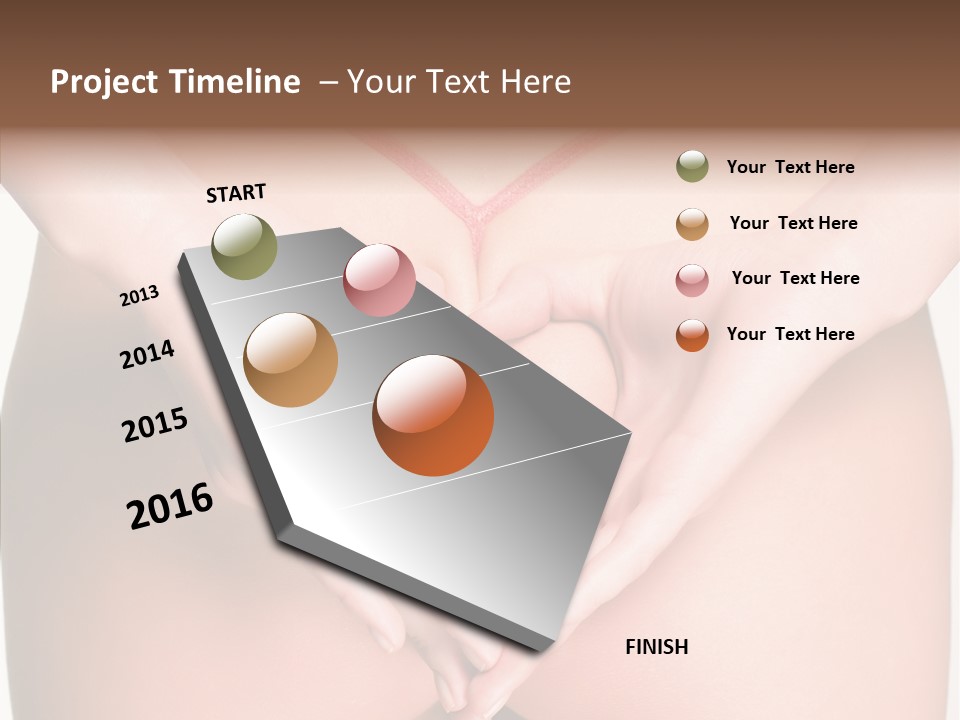 Project Timeline – Your Text Here

START

2013

2014

2015

2016

FINISH

Your Text Here

Your Text Here

Your Text Here

Your Text Here